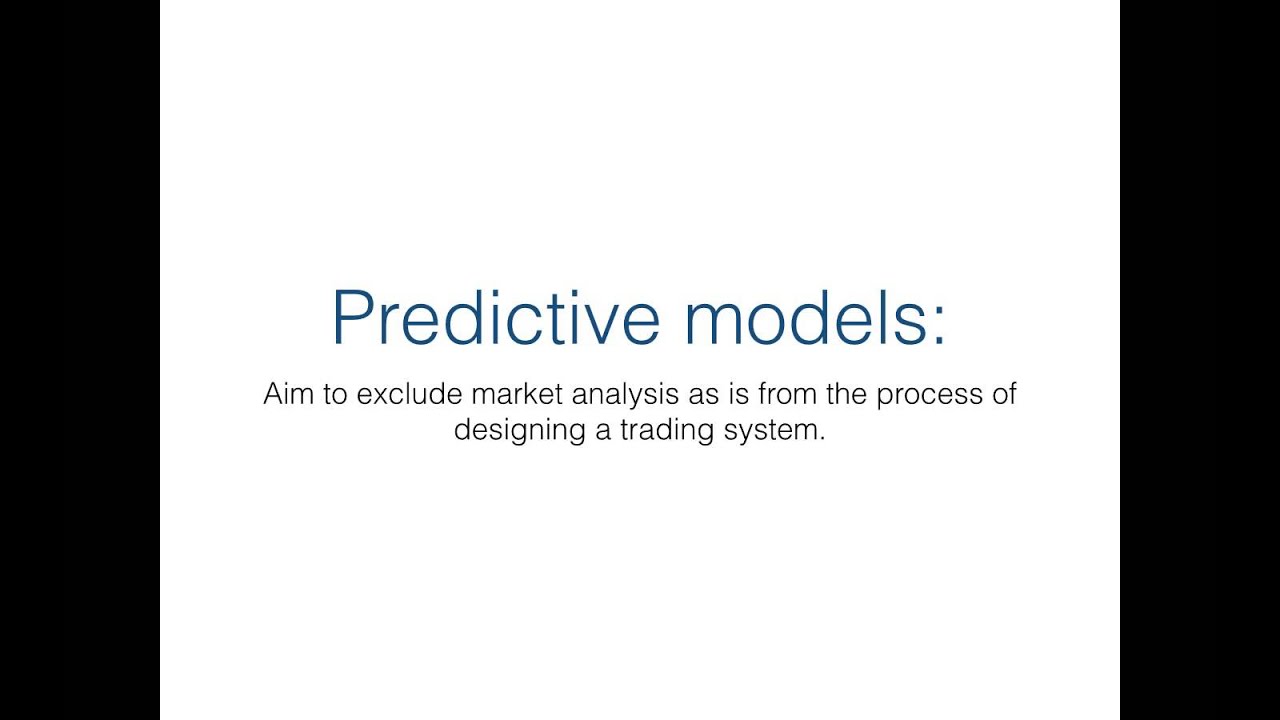 Predictive models:

Aim to exclude market analysis as is from the process of designing a trading system.